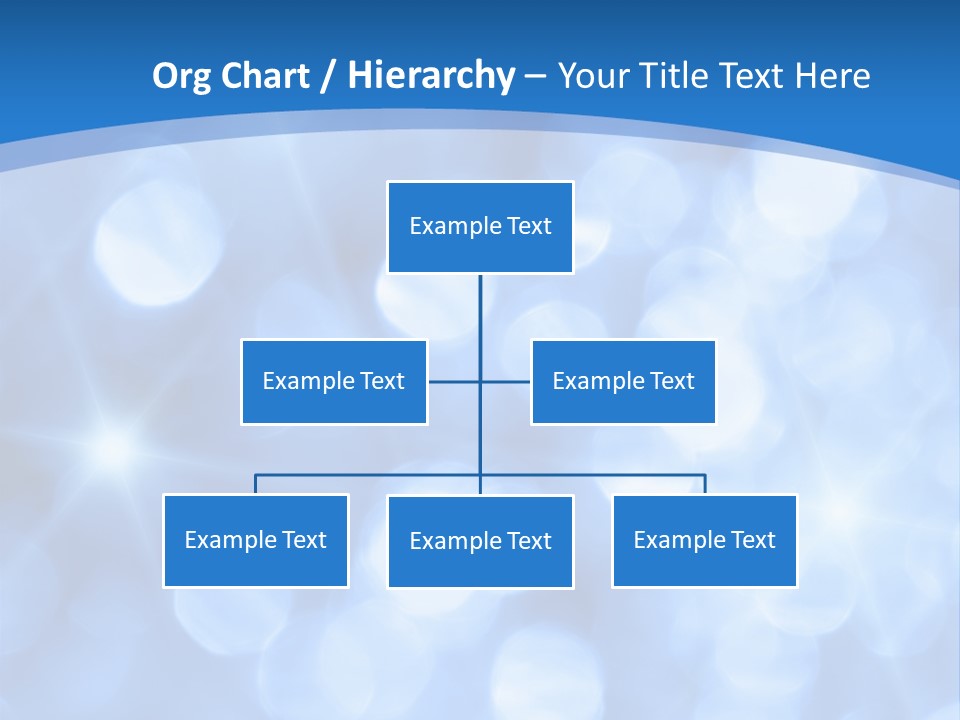 Org Chart / Hierarchy – Your Title Text Here

Example Text

Example Text

Example Text

Example Text

Example Text

Example Text